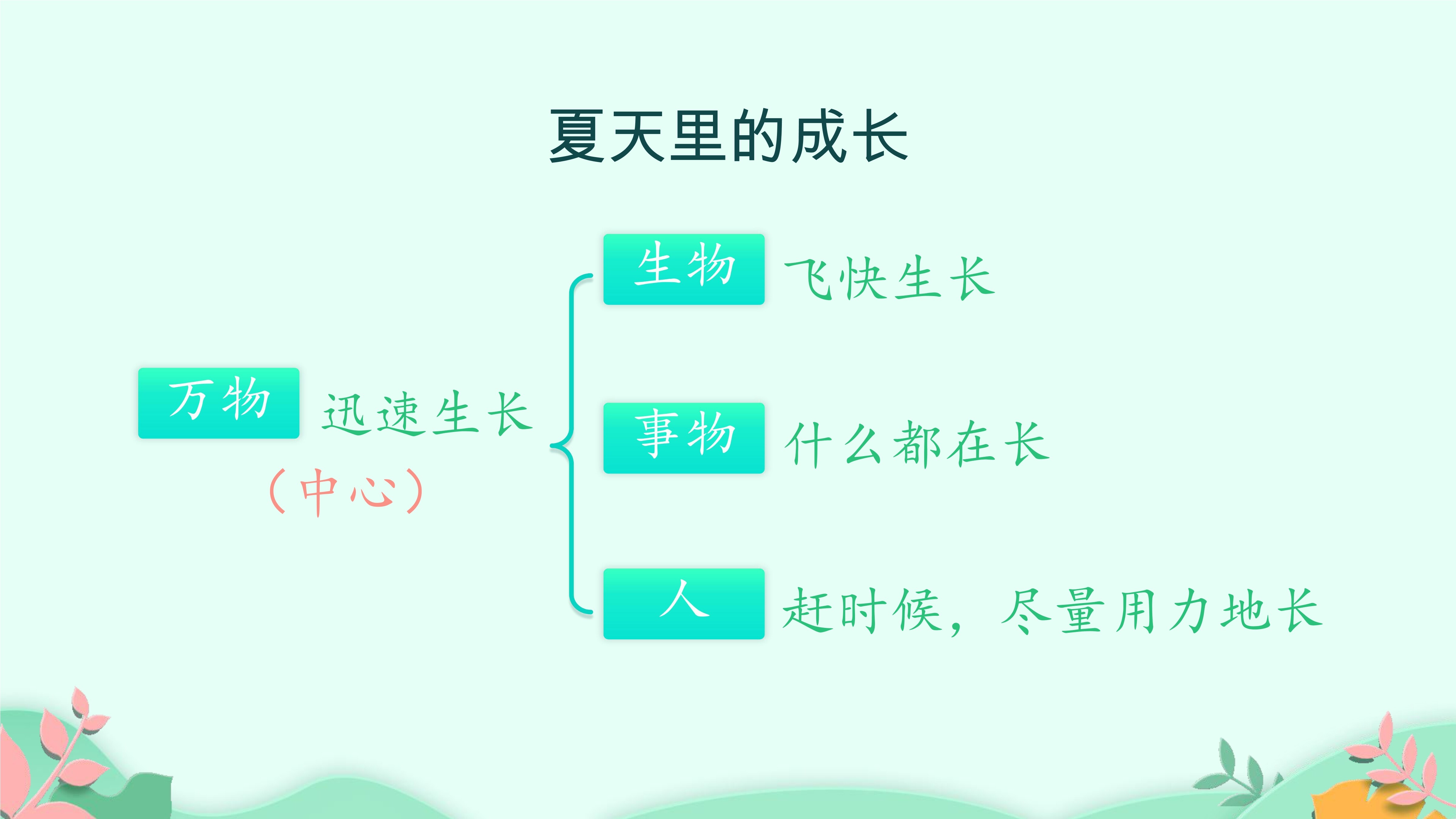 夏天里的成长

万物 迅速生长
（中心）

生物 飞快生长

事物 什么都在长

人 赶时候，尽量用力地长